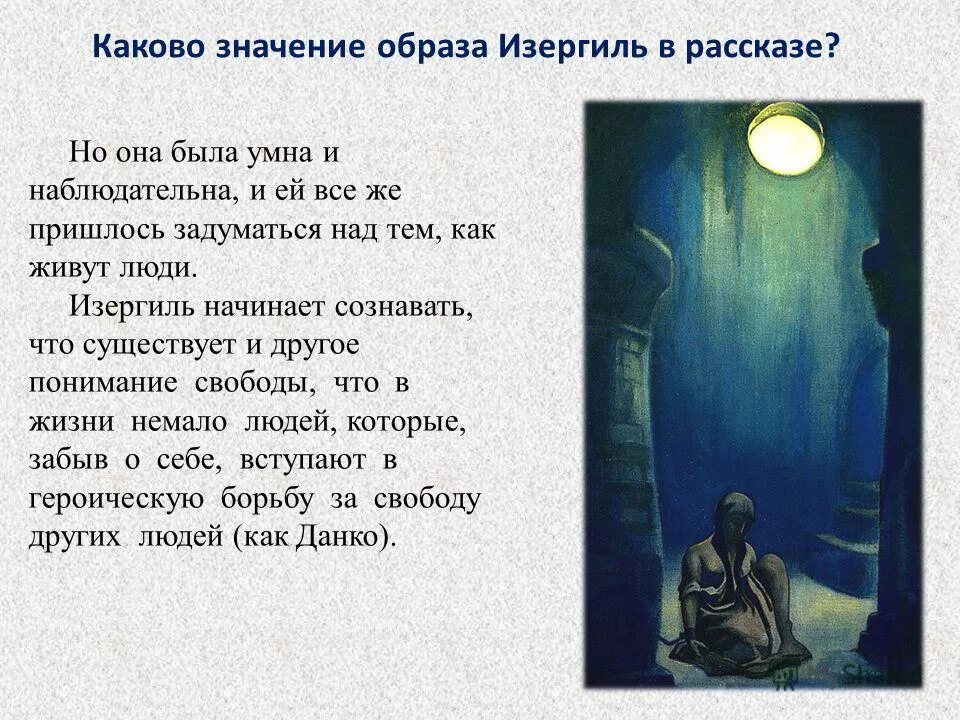 Каково значение образа Изергиль в рассказе?

Но она была умна и наблюдательна, и ей все же пришлось задуматься над тем, как живут люди.

Изергиль начинает сознавать, что существует и другое понимание свободы, что в жизни немало людей, которые, забыв о себе, вступают в героическую борьбу за свободу других людей (как Данко).